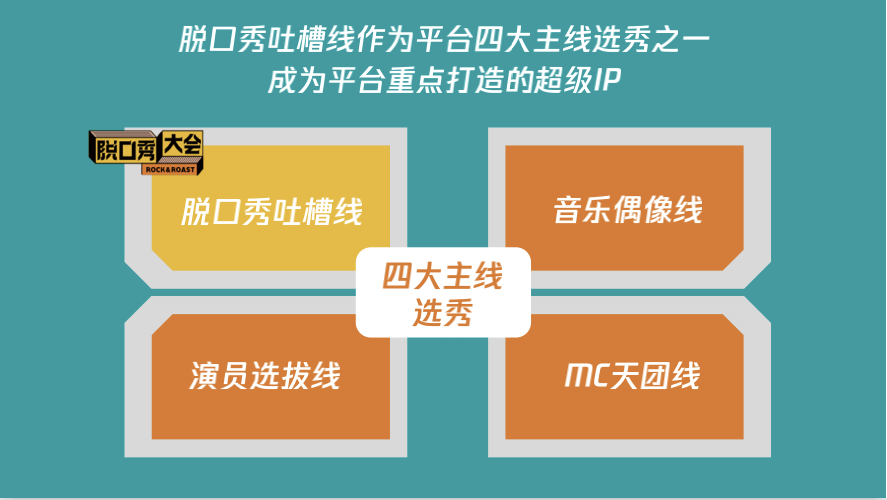 脱口秀吐槽线作为平台四大主线选秀之一
成为平台重点打造的超级IP

脱口秀大会
ROCK&ROAST

脱口秀吐槽线

音乐偶像线

四大主线
选秀

演员选拔线

MC天团线